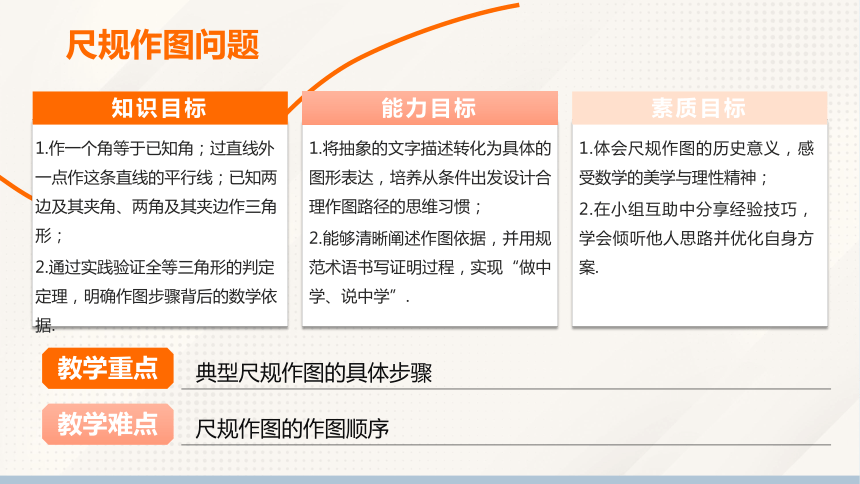 尺规作图问题

知识目标

1.作一个角等于已知角；过直线外一点作这条直线的平行线；已知两边及其夹角、两角及其夹边作三角形；

2.通过实践验证全等三角形的判定定理，明确作图步骤背后的数学依据.

能力目标

1.将抽象的文字描述转化为具体的图形表达，培养从条件出发设计合理作图路径的思维习惯；

2.能够清晰阐述作图依据，并用规范术语书写证明过程，实现“做中学、说中学”.

素质目标

1.体会尺规作图的历史意义，感受数学的美学与理性精神；

2.在小组互助中分享经验技巧，学会倾听他人思路并优化自身方案.

教学重点

典型尺规作图的具体步骤

教学难点

尺规作图的作图顺序